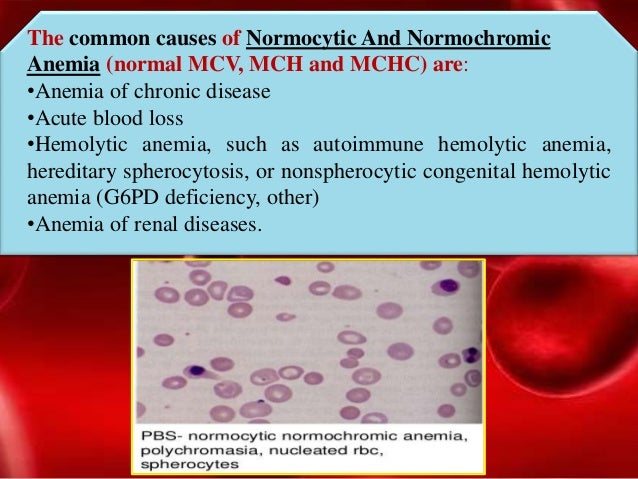 The common causes of Normocytic And Normochromic Anemia (normal MCV, MCH and MCHC) are:
•Anemia of chronic disease
•Acute blood loss
•Hemolytic anemia, such as autoimmune hemolytic anemia, hereditary spherocytosis, or nonspherocytic congenital hemolytic anemia (G6PD deficiency, other)
•Anemia of renal diseases.

PBS- normocytic normochromic anemia, polychromasia, nucleated rbc, spherocytes